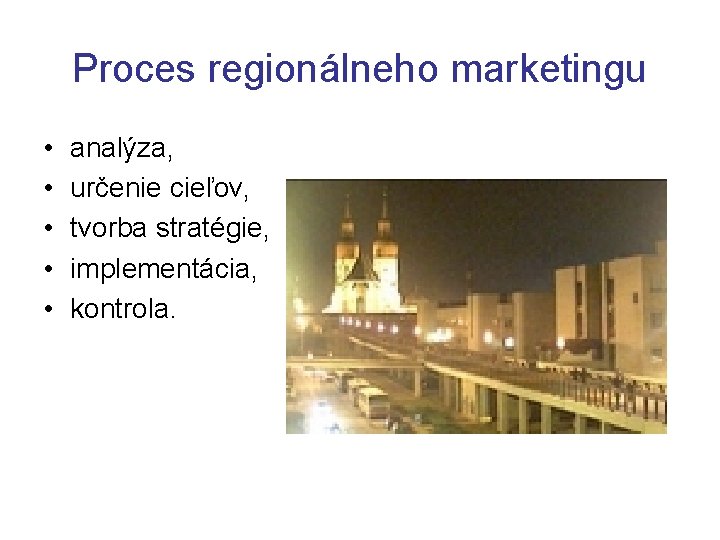 Proces regionálneho marketingu

• analýza,
• určenie cieľov,
• tvorba stratégie,
• implementácia,
• kontrola.